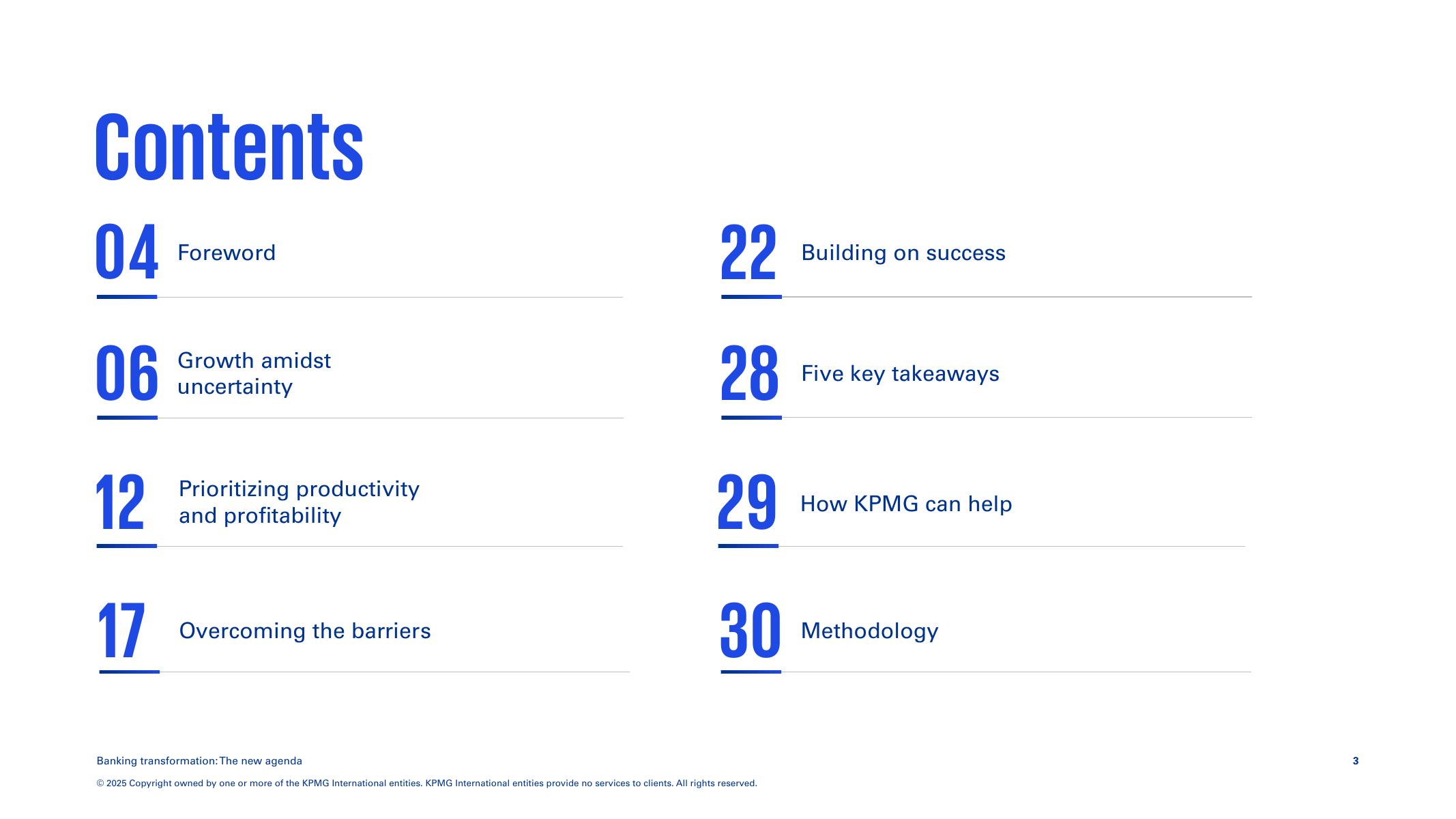 Contents

04 Foreword

06 Growth amidst uncertainty

12 Prioritizing productivity and profitability

17 Overcoming the barriers

22 Building on success

28 Five key takeaways

29 How KPMG can help

30 Methodology

Banking transformation: The new agenda

3

© 2025 Copyright owned by one or more of the KPMG International entities. KPMG International entities provide no services to clients. All rights reserved.